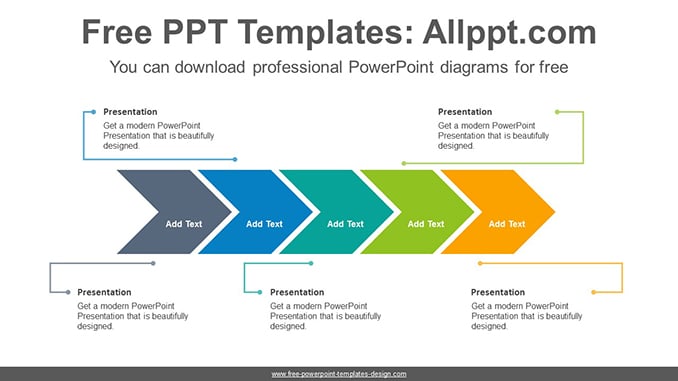 Free PPT Templates: Allppt.com

You can download professional PowerPoint diagrams for free

Presentation
Get a modern PowerPoint Presentation that is beautifully designed.

Presentation
Get a modern PowerPoint Presentation that is beautifully designed.

Add Text

Add Text

Add Text

Add Text

Add Text

Presentation
Get a modern PowerPoint Presentation that is beautifully designed.

Presentation
Get a modern PowerPoint Presentation that is beautifully designed.

Presentation
Get a modern PowerPoint Presentation that is beautifully designed.

www.free-powerpoint-templates-design.com